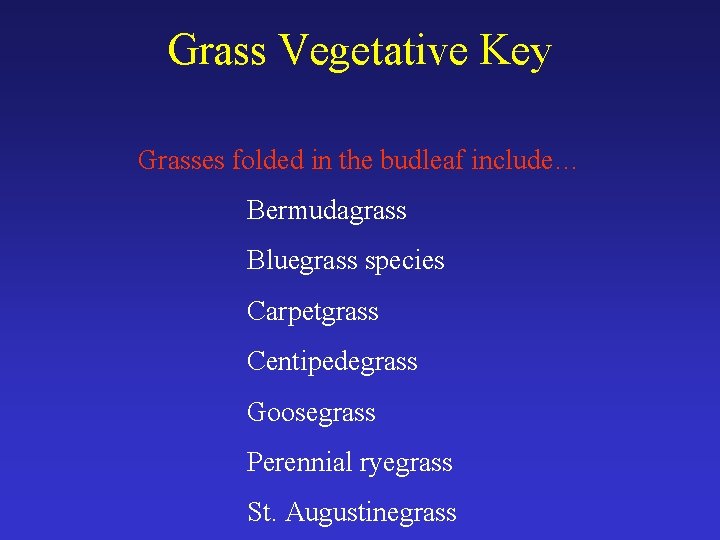 Grass Vegetative Key

Grasses folded in the budleaf include...

Bermudagrass

Bluegrass species

Carpetgrass

Centipedegrass

Goosegrass

Perennial ryegrass

St. Augustinegrass